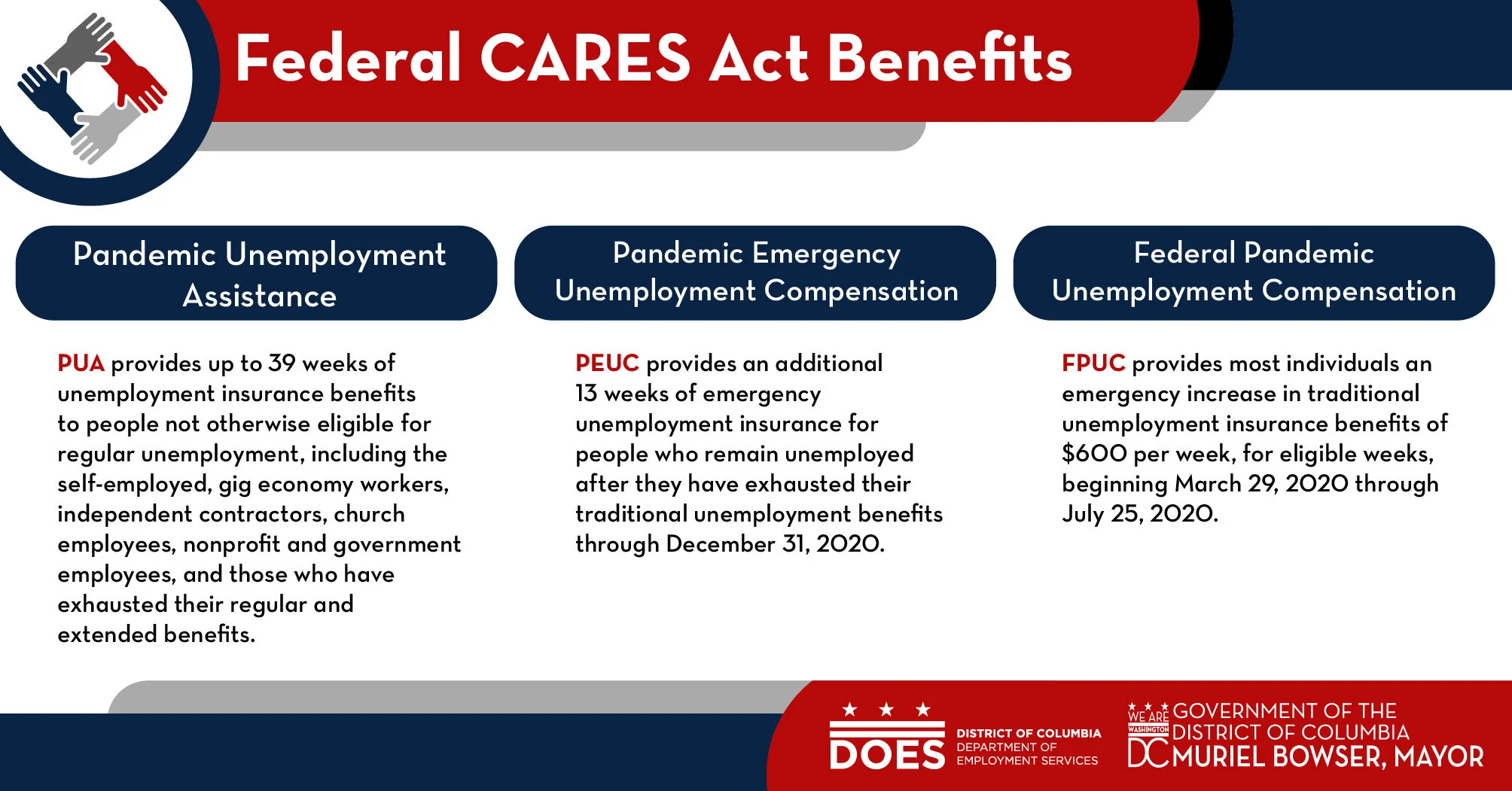 Federal CARES Act Benefits

Pandemic Unemployment Assistance

PUA provides up to 39 weeks of unemployment insurance benefits to people not otherwise eligible for regular unemployment, including the self-employed, gig economy workers, independent contractors, church employees, nonprofit and government employees, and those who have exhausted their regular and extended benefits.

Pandemic Emergency Unemployment Compensation

PEUC provides an additional 13 weeks of emergency unemployment insurance for people who remain unemployed after they have exhausted their traditional unemployment benefits through December 31, 2020.

Federal Pandemic Unemployment Compensation

FPUC provides most individuals an emergency increase in traditional unemployment insurance benefits of $600 per week, for eligible weeks, beginning March 29, 2020 through July 25, 2020.

DOES DISTRICT OF COLUMBIA DEPARTMENT OF EMPLOYMENT SERVICES

WE ARE WASHINGTON DC GOVERNMENT OF THE DISTRICT OF COLUMBIA MURIEL BOWSER, MAYOR